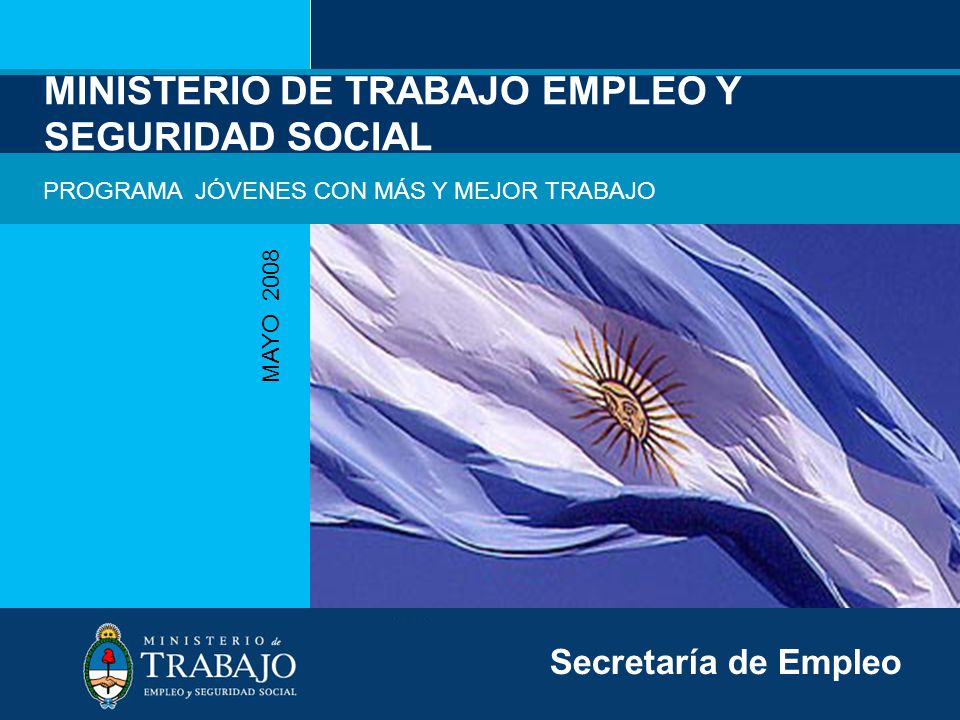 MINISTERIO DE TRABAJO EMPLEO Y SEGURIDAD SOCIAL

PROGRAMA JÓVENES CON MÁS Y MEJOR TRABAJO

MAYO 2008

MINISTERIO de TRABAJO EMPLEO y SEGURIDAD SOCIAL

Secretaría de Empleo